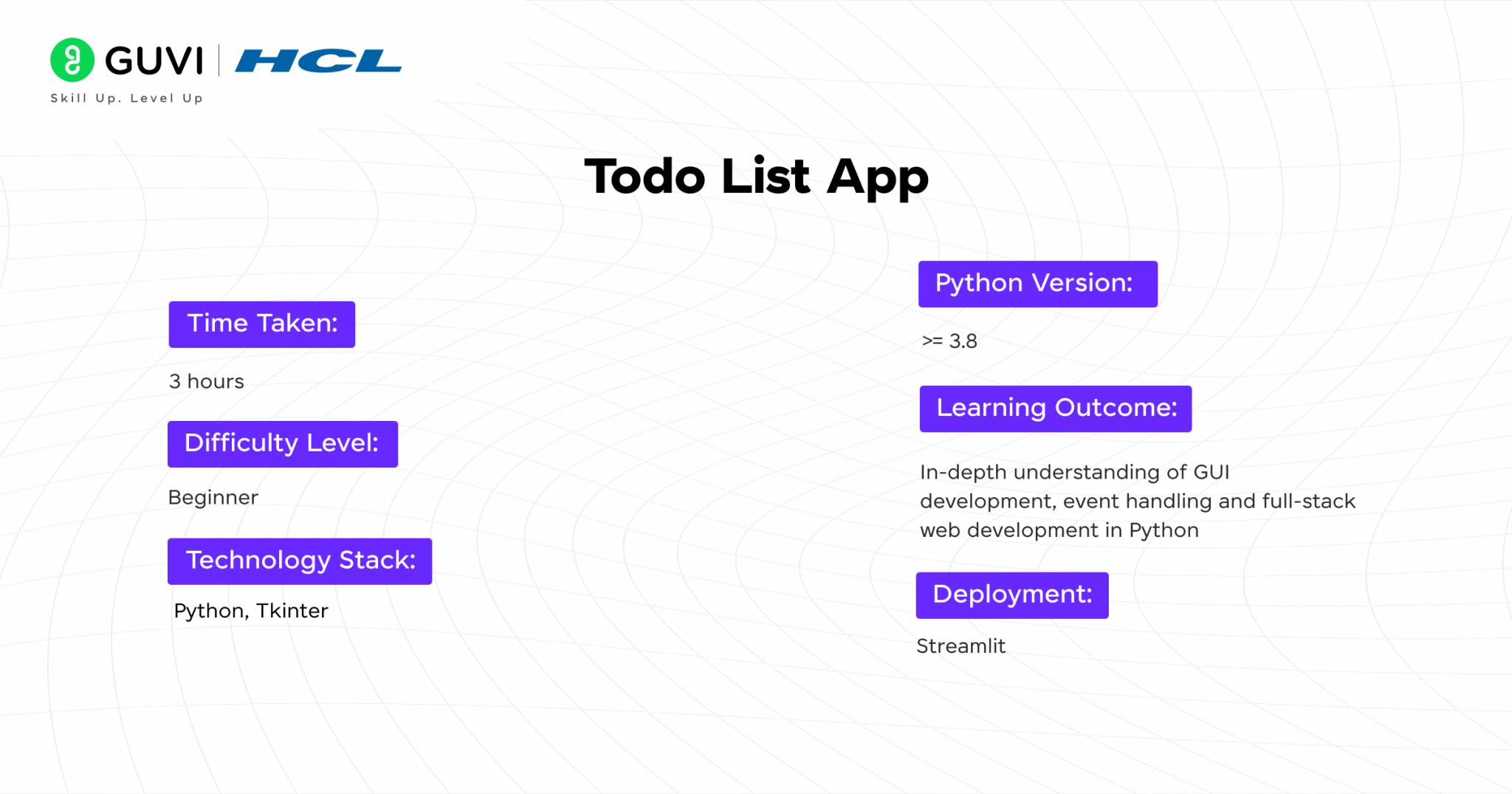 GUVI | HCL
Skill Up. Level Up

Todo List App

Time Taken:

3 hours

Difficulty Level:

Beginner

Technology Stack:

Python, Tkinter

Python Version:

>= 3.8

Learning Outcome:

In-depth understanding of GUI development, event handling and full-stack web development in Python

Deployment:

Streamlit